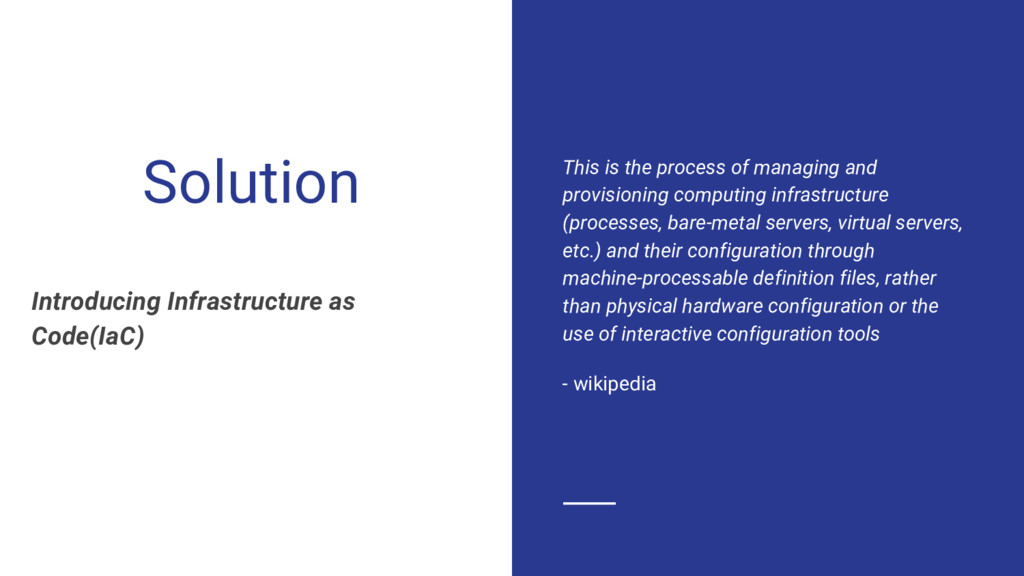 Solution

Introducing Infrastructure as Code(IaC)

This is the process of managing and provisioning computing infrastructure (processes, bare-metal servers, virtual servers, etc.) and their configuration through machine-processable definition files, rather than physical hardware configuration or the use of interactive configuration tools

- wikipedia